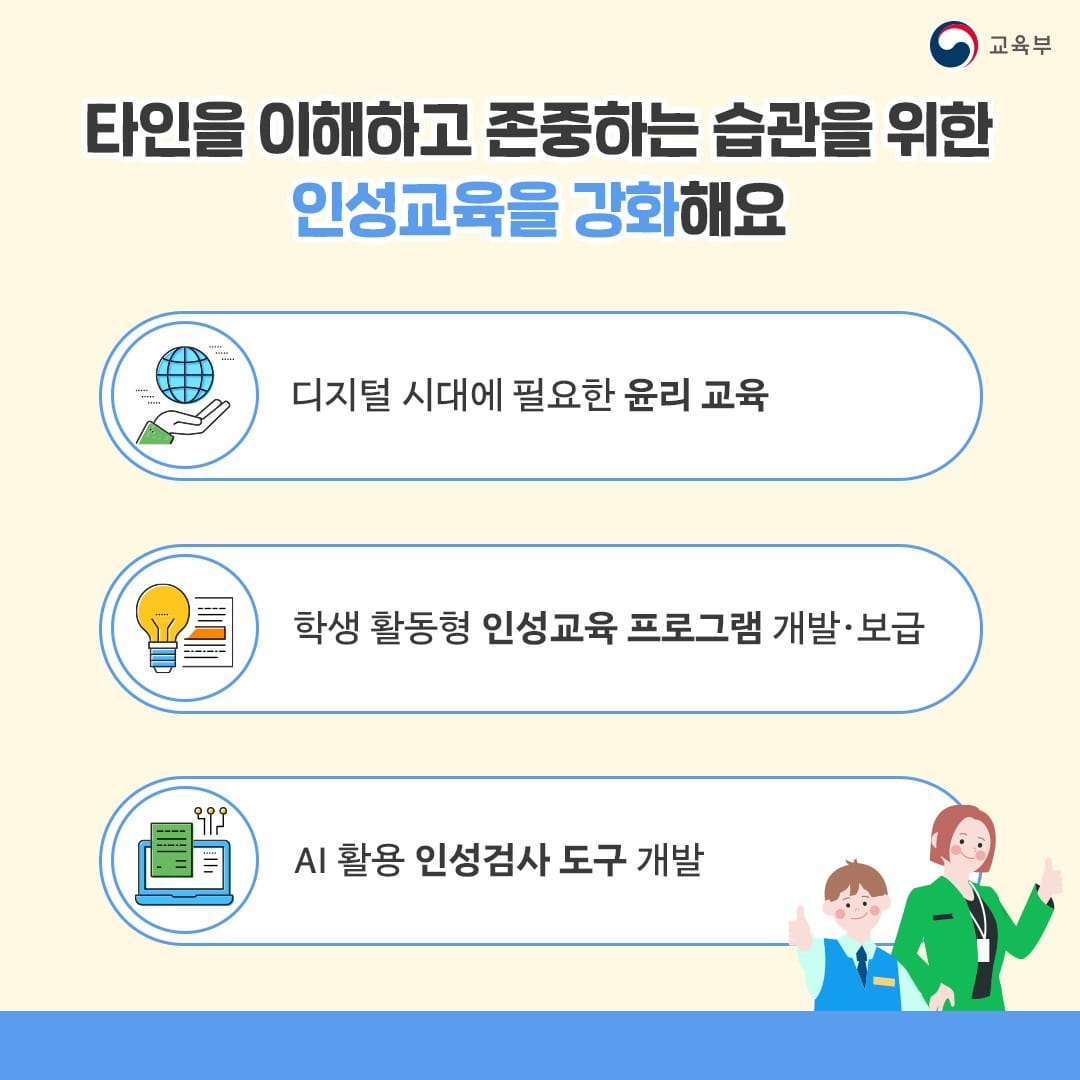 교육부

타인을 이해하고 존중하는 습관을 위한 인성교육을 강화해요

디지털 시대에 필요한 윤리 교육

학생 활동형 인성교육 프로그램 개발·보급

AI 활용 인성검사 도구 개발